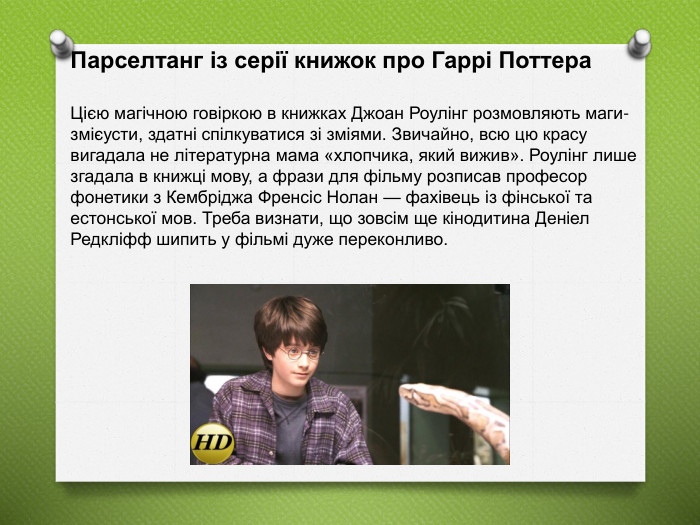 Парселтанг із серії книжок про Гаррі Поттера

Цією магічною говіркою в книжках Джоан Роулінг розмовляють маги-змієусти, здатні спілкуватися зі зміями. Звичайно, всю цю красу вигадала не літературна мама «хлопчика, який вижив». Роулінг лише згадала в книжці мову, а фрази для фільму розписав професор фонетики з Кембріджа Френсіс Нолан — фахівець із фінської та естонської мов. Треба визнати, що зовсім ще кінодитина Деніел Редкліфф шипить у фільмі дуже переконливо.

HD